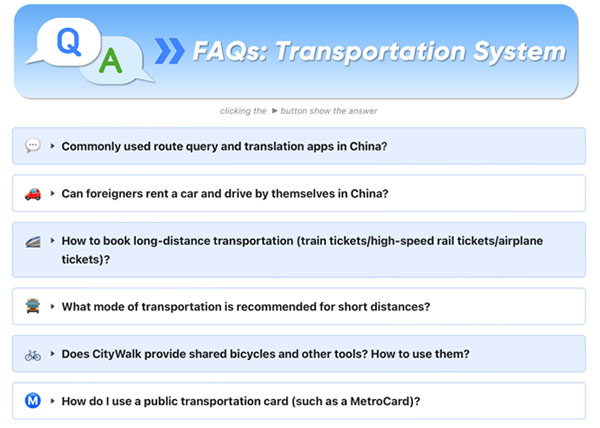 Q A

FAQs: Transportation System

clicking the ► button show the answer

Commonly used route query and translation apps in China?

Can foreigners rent a car and drive by themselves in China?

How to book long-distance transportation (train tickets/high-speed rail tickets/airplane tickets)?

What mode of transportation is recommended for short distances?

Does CityWalk provide shared bicycles and other tools? How to use them?

M How do I use a public transportation card (such as a MetroCard)?